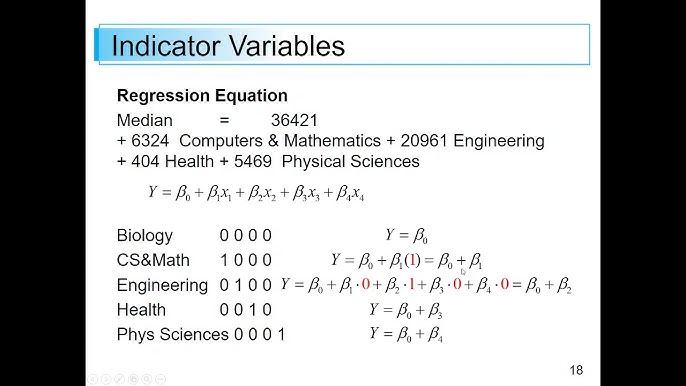 Indicator Variables

Regression Equation

Median = 36421
+ 6324 Computers & Mathematics + 20961 Engineering
+ 404 Health + 5469 Physical Sciences

$Y = \beta_0 + \beta_1 x_1 + \beta_2 x_2 + \beta_3 x_3 + \beta_4 x_4$

Biology 0 0 0 0 $Y = \beta_0$
CS&Math 1 0 0 0 $Y = \beta_0 + \beta_1(1) = \beta_0 + \beta_1$
Engineering 0 1 0 0 $Y = \beta_0 + \beta_1 \cdot 0 + \beta_2 \cdot 1 + \beta_3 \cdot 0 + \beta_4 \cdot 0 = \beta_0 + \beta_2$
Health 0 0 1 0 $Y = \beta_0 + \beta_3$
Phys Sciences 0 0 0 1 $Y = \beta_0 + \beta_4$

18